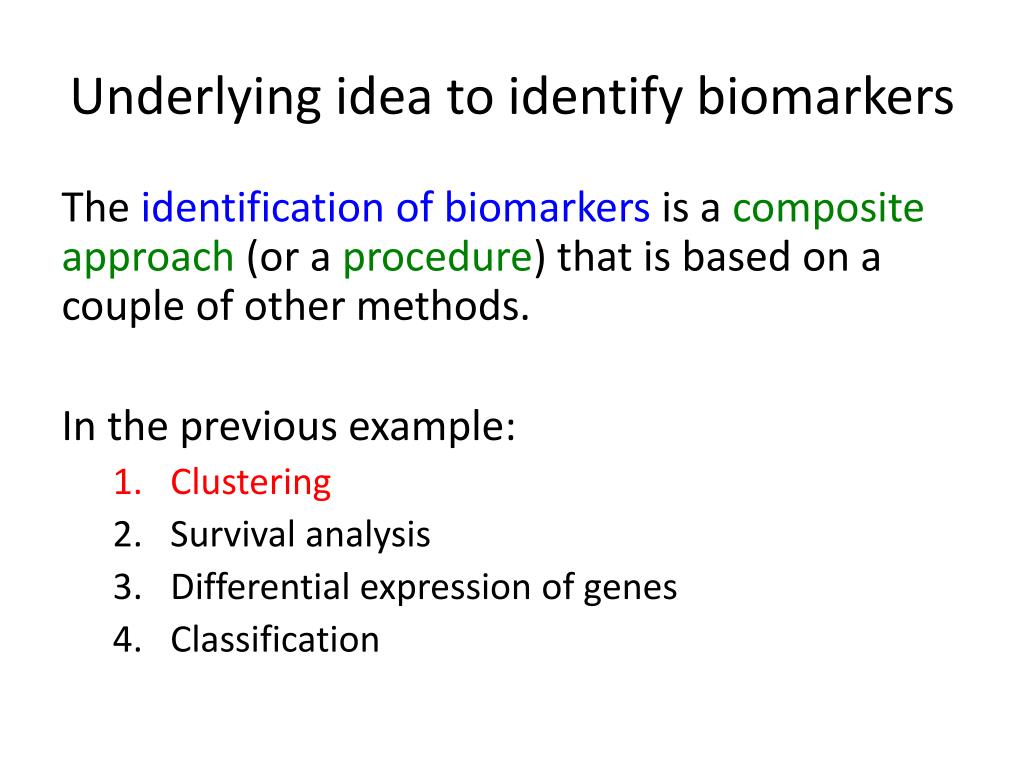 Underlying idea to identify biomarkers

The identification of biomarkers is a composite approach (or a procedure) that is based on a couple of other methods.

In the previous example:
1. Clustering
2. Survival analysis
3. Differential expression of genes
4. Classification